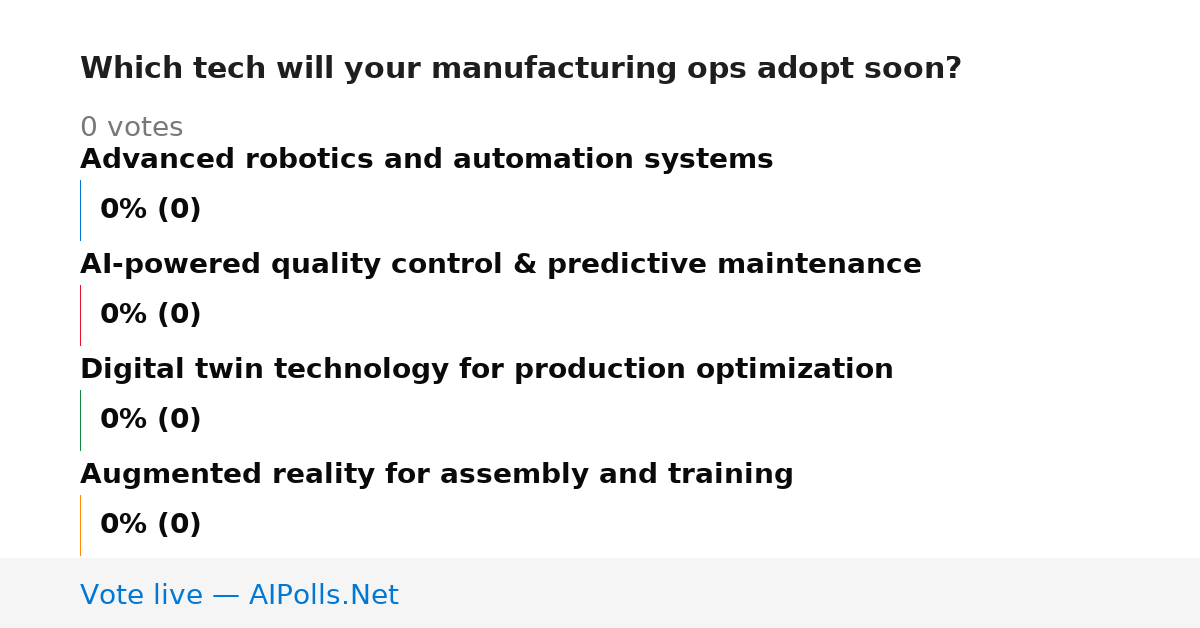 Which tech will your manufacturing ops adopt soon?

0 votes

Advanced robotics and automation systems

0% (0)

AI-powered quality control & predictive maintenance

0% (0)

Digital twin technology for production optimization

0% (0)

Augmented reality for assembly and training

0% (0)

Vote live — AIPolls.Net